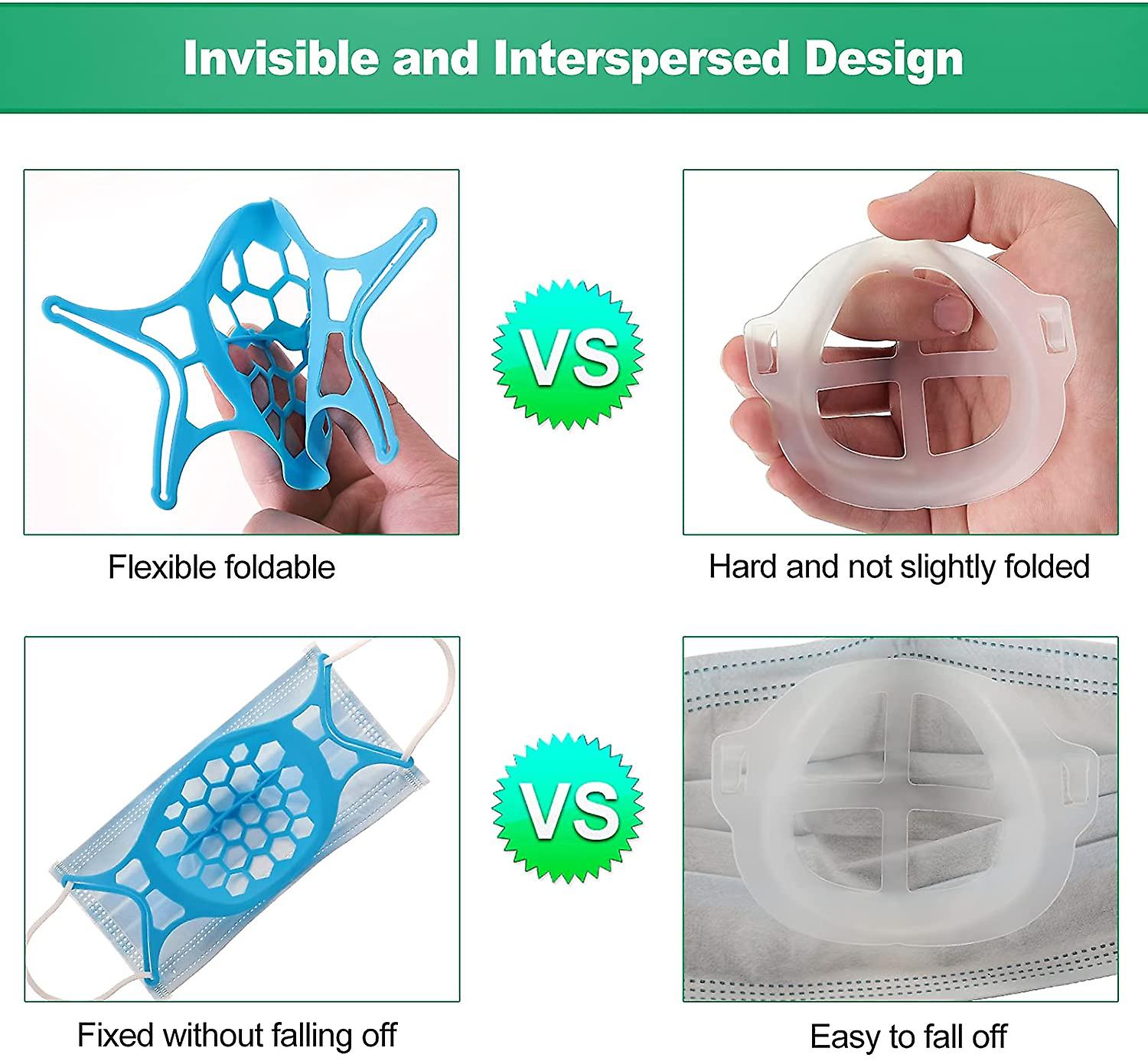 Invisible and Interspersed Design

Flexible foldable

VS

Hard and not slightly folded

Fixed without falling off

VS

Easy to fall off